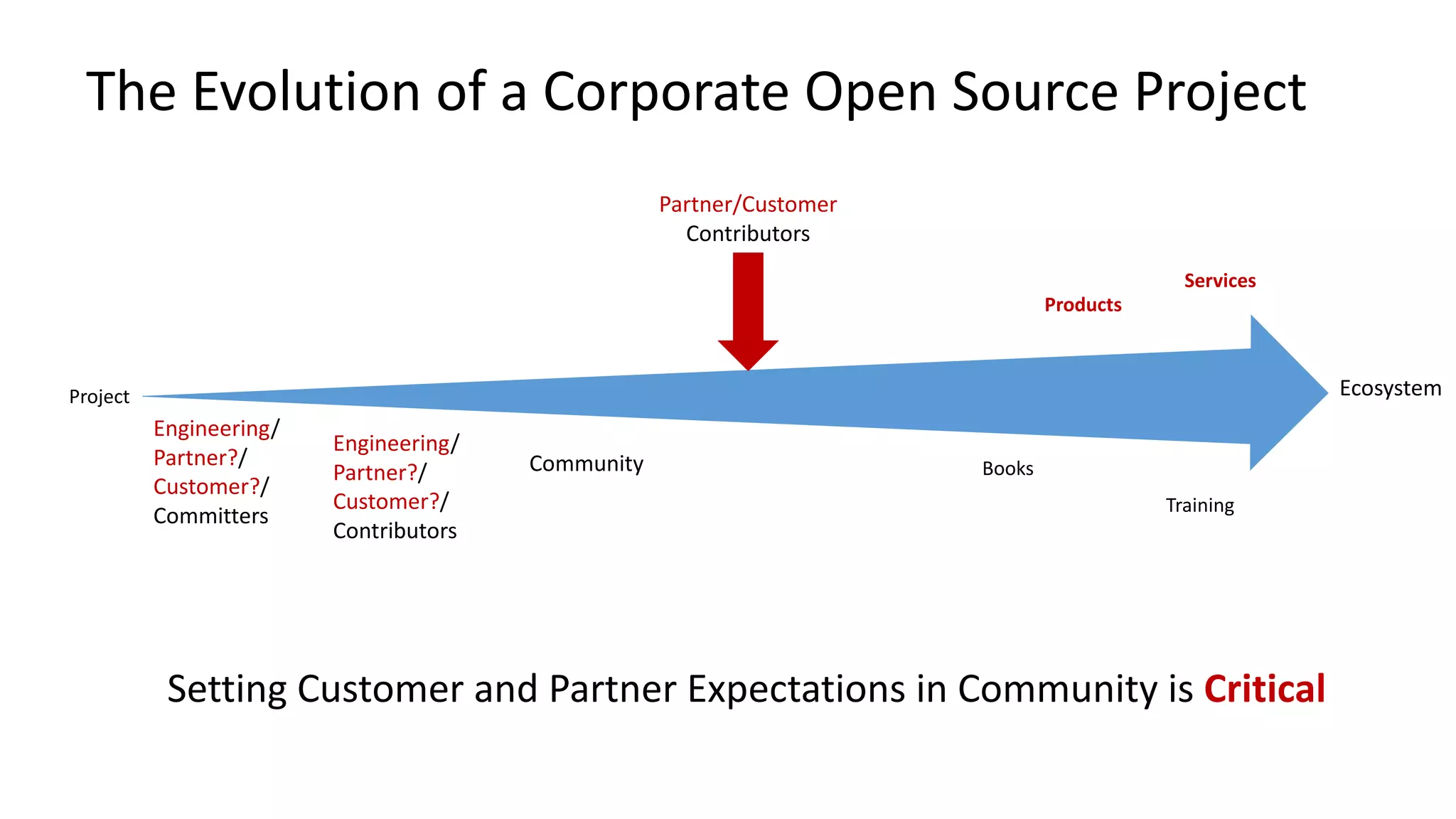 The Evolution of a Corporate Open Source Project

Partner/Customer
Contributors

Services

Products

Project

Ecosystem

Engineering/
Partner?/
Customer?/
Committers

Engineering/
Partner?/
Customer?/
Contributors

Community

Books

Training

Setting Customer and Partner Expectations in Community is Critical